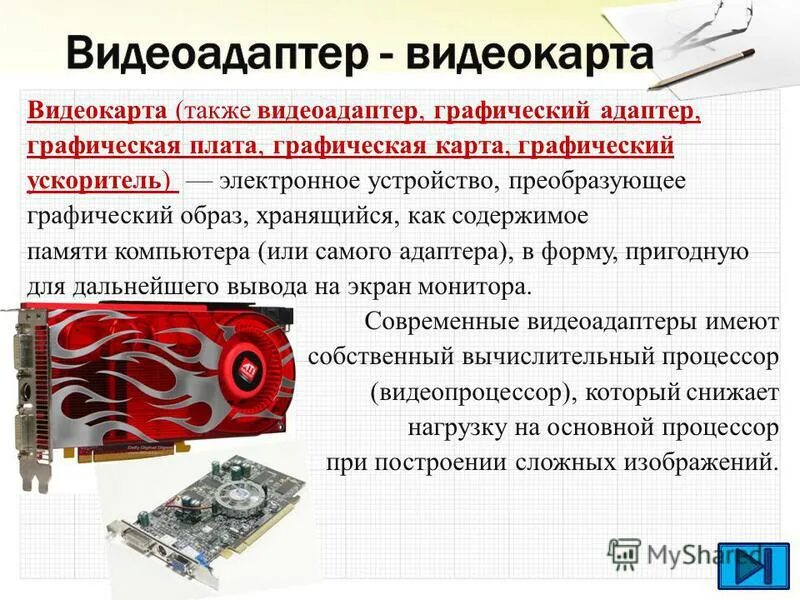 Видеоадаптер - видеокарта

Видеокарта (также видеоадаптер, графический адаптер, графическая плата, графическая карта, графический ускоритель) — электронное устройство, преобразующее графический образ, хранящийся, как содержимое памяти компьютера (или самого адаптера), в форму, пригодную для дальнейшего вывода на экран монитора.

Современные видеоадаптеры имеют собственный вычислительный процессор (видеопроцессор), который снижает нагрузку на основной процессор при построении сложных изображений.

ATI

MyShared